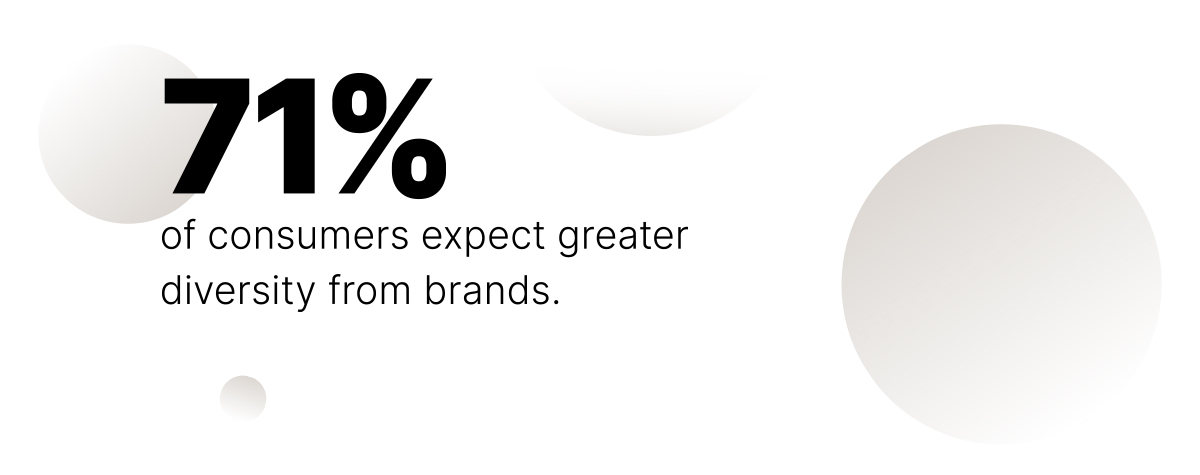 71%
of consumers expect greater diversity from brands.